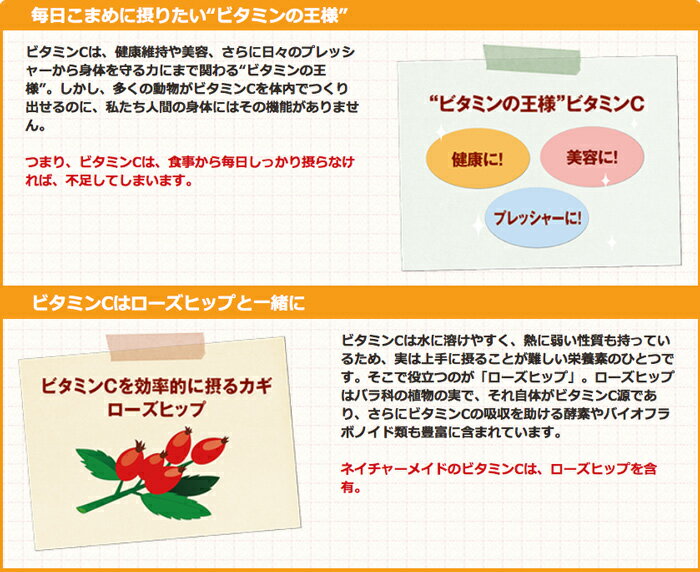 毎日こまめに摂りたい“ビタミンの王様”

ビタミンCは、健康維持や美容、さらに日々のプレッシャーから身体を守る力にまで関わる“ビタミンの王様”。しかし、多くの動物がビタミンCを体内でつくり出せるのに、私たち人間の身体にはその機能がありません。

つまり、ビタミンCは、食事から毎日しっかり摂らなければ、不足してしまいます。

“ビタミンの王様”ビタミンC

健康に!

美容に!

プレッシャーに!

ビタミンCはローズヒップと一緒に

ビタミンCを効率的に摂るカギ
ローズヒップ

ビタミンCは水に溶けやすく、熱に弱い性質も持っているため、実は上手に摂ることが難しい栄養素のひとつです。そこで役立つのが「ローズヒップ」。ローズヒップはバラ科の植物の実で、それ自体がビタミンC源であり、さらにビタミンCの吸収を助ける酵素やバイオフラボノイド類も豊富に含まれています。

ネイチャーメイドのビタミンCは、ローズヒップを含有。